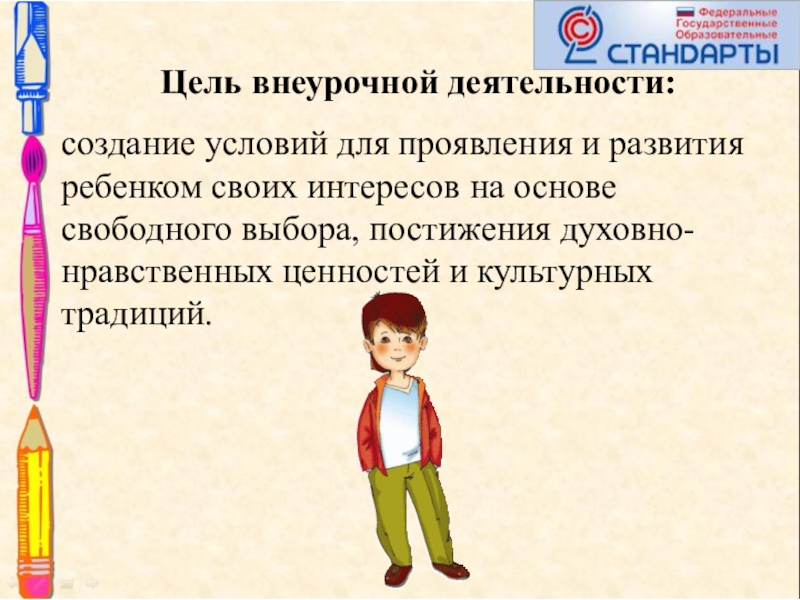 Федеральные Государственные Образовательные
СТАНДАРТЫ

Цель внеурочной деятельности:

создание условий для проявления и развития ребенком своих интересов на основе свободного выбора, постижения духовно-нравственных ценностей и культурных традиций.